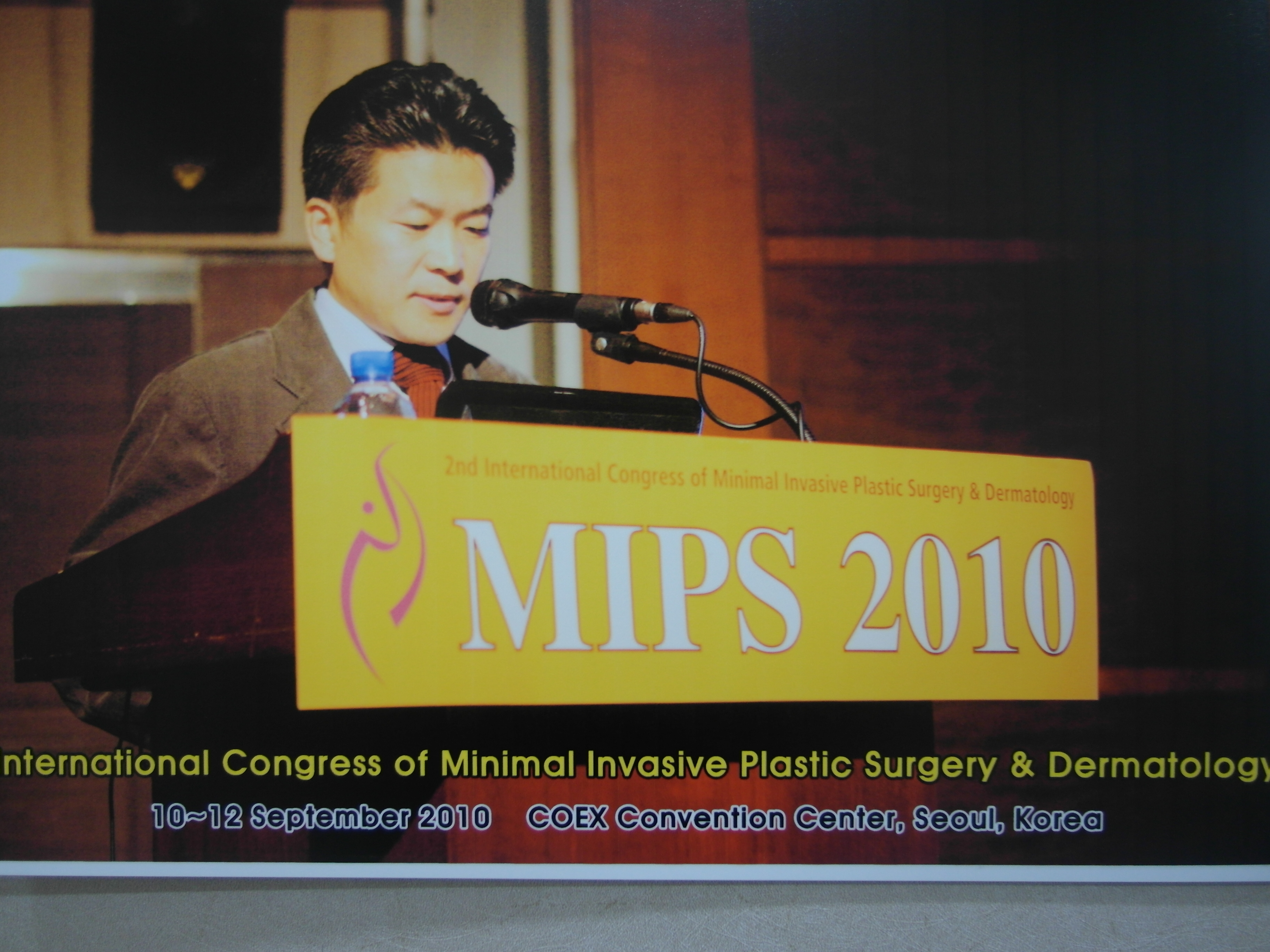 2nd International Congress of Minimal Invasive Plastic Surgery & Dermatology

MIPS 2010

International Congress of Minimal Invasive Plastic Surgery & Dermatology

10~12 September 2010 COEX Convention Center, Seoul, Korea